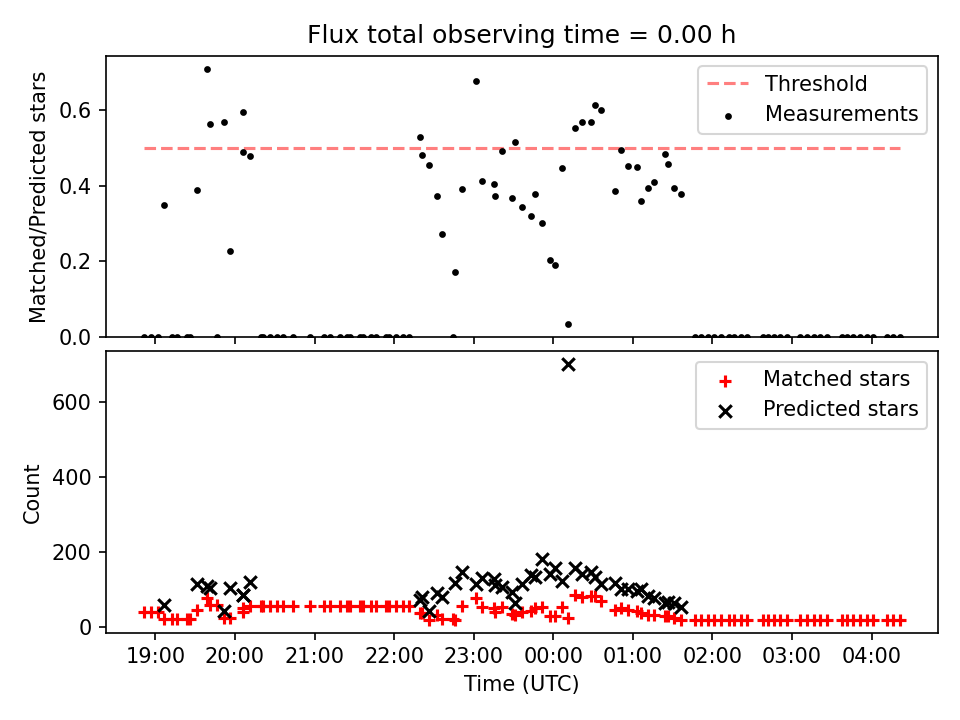 Flux total observing time = 0.00 h

Matched/Predicted stars

0.6
0.4
0.2
0.0

Threshold
Measurements

Count

600
400
200
0

Matched stars
Predicted stars

19:00
20:00
21:00
22:00
23:00
00:00
01:00
02:00
03:00
04:00

Time (UTC)